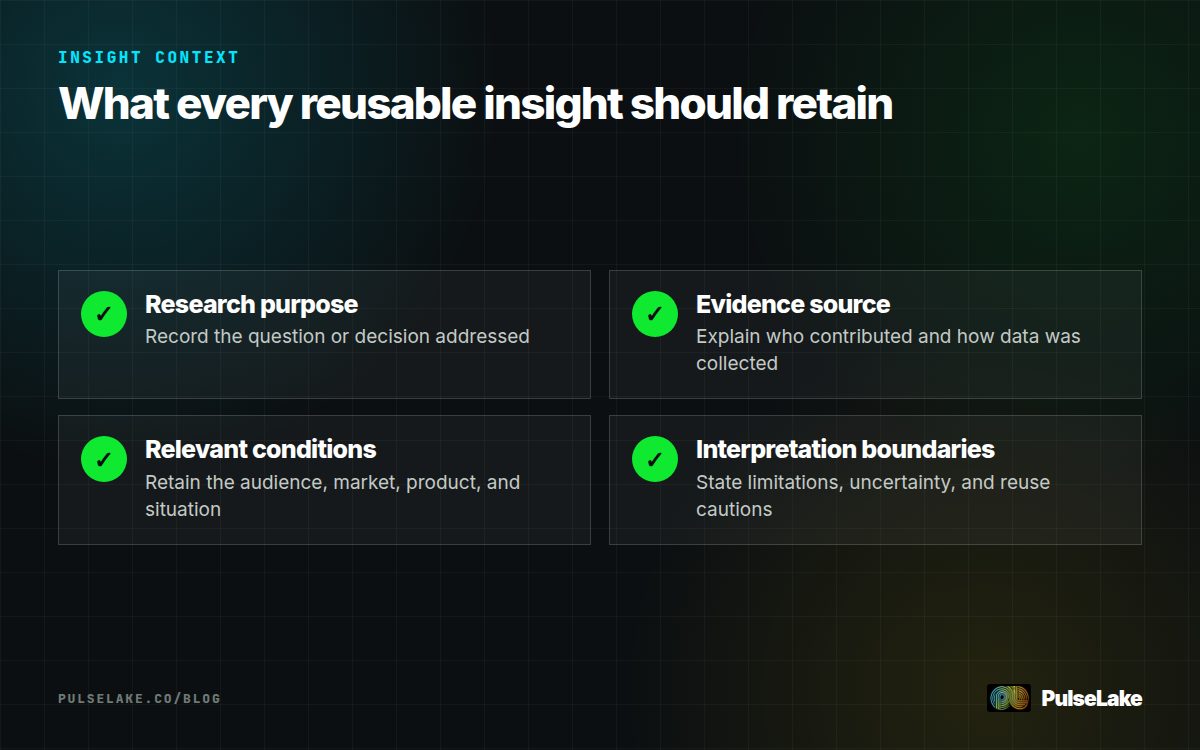 INSIGHT CONTEXT

What every reusable insight should retain

✓ Research purpose
Record the question or decision addressed

✓ Evidence source
Explain who contributed and how data was collected

✓ Relevant conditions
Retain the audience, market, product, and situation

✓ Interpretation boundaries
State limitations, uncertainty, and reuse cautions

PULSELAKE.CO/BLOG

PulseLake